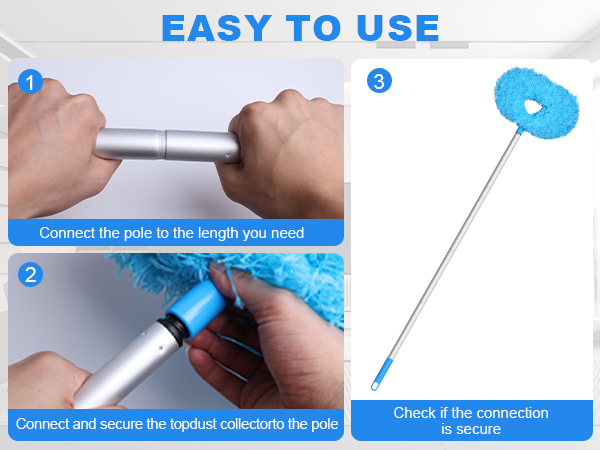 EASY TO USE

1

Connect the pole to the length you need

2

Connect and secure the topdust collectorto the pole

3

Check if the connection is secure